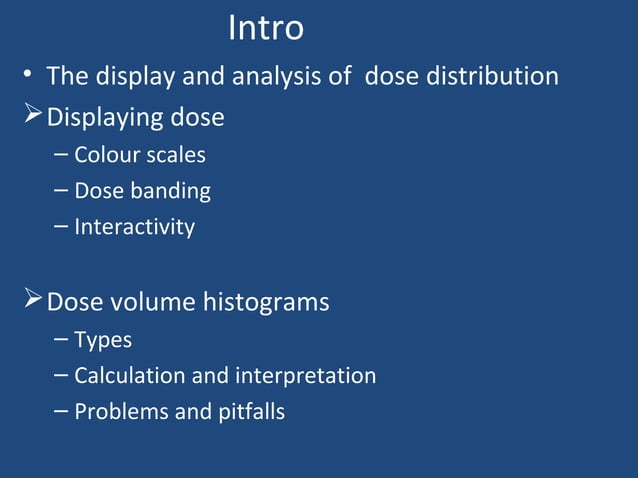 Intro

• The display and analysis of dose distribution

➢ Displaying dose
– Colour scales
– Dose banding
– Interactivity

➢ Dose volume histograms
– Types
– Calculation and interpretation
– Problems and pitfalls